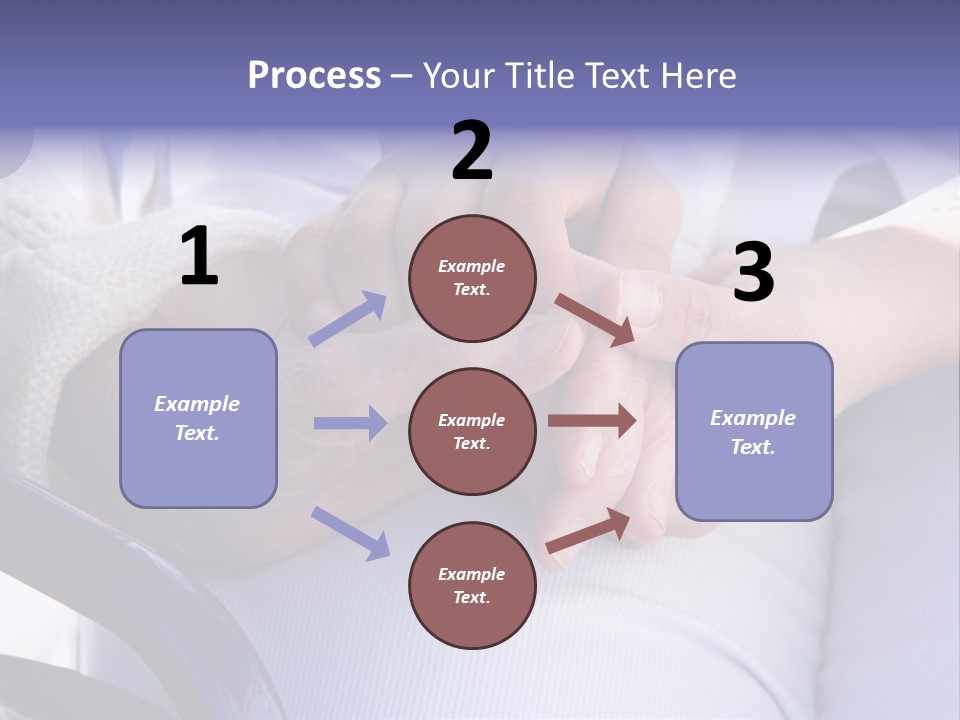 Process – Your Title Text Here

1

Example Text.

2

Example Text.

Example Text.

Example Text.

3

Example Text.